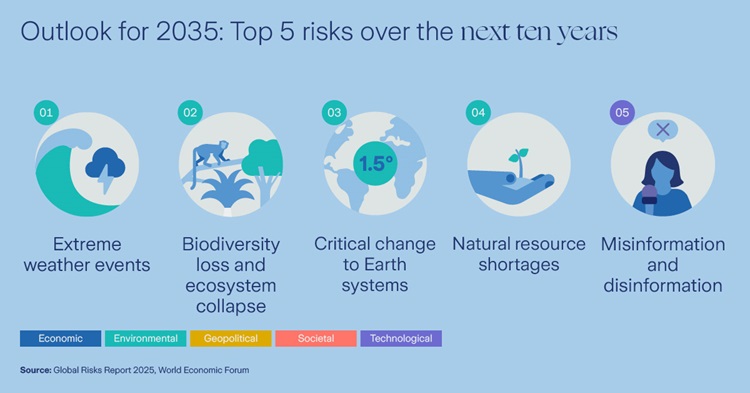 Outlook for 2035: Top 5 risks over the next ten years

01

Extreme weather events

02

Biodiversity loss and ecosystem collapse

03

1.5°

Critical change to Earth systems

04

Natural resource shortages

05

Misinformation and disinformation

Economic Environmental Geopolitical Societal Technological

Source: Global Risks Report 2025, World Economic Forum